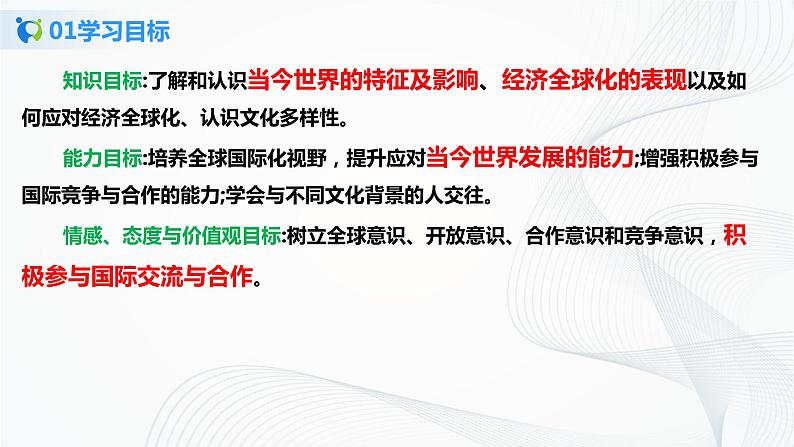 01学习目标

知识目标:了解和认识当今世界的特征及影响、经济全球化的表现以及如何应对经济全球化、认识文化多样性。

能力目标:培养全球国际化视野，提升应对当今世界发展的能力;增强积极参与国际竞争与合作的能力;学会与不同文化背景的人交往。

情感、态度与价值观目标:树立全球意识、开放意识、合作意识和竞争意识，积极参与国际交流与合作。